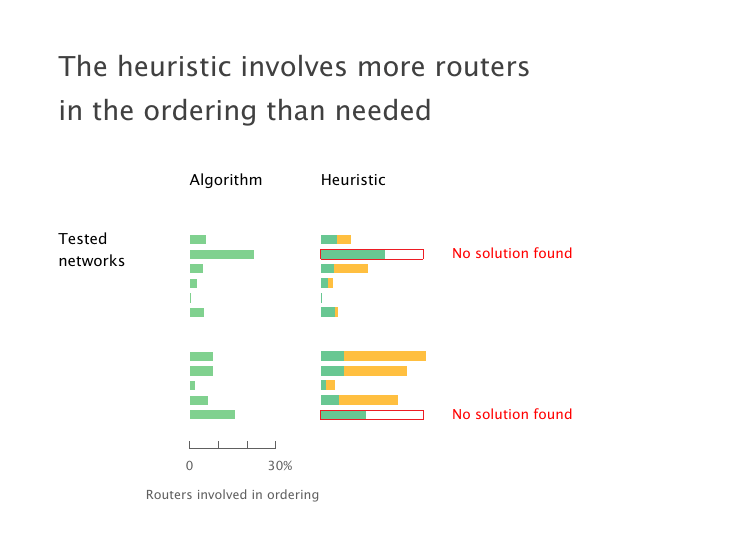 The heuristic involves more routers in the ordering than needed

Algorithm

Heuristic

Tested networks

No solution found

No solution found

0

30%

Routers involved in ordering